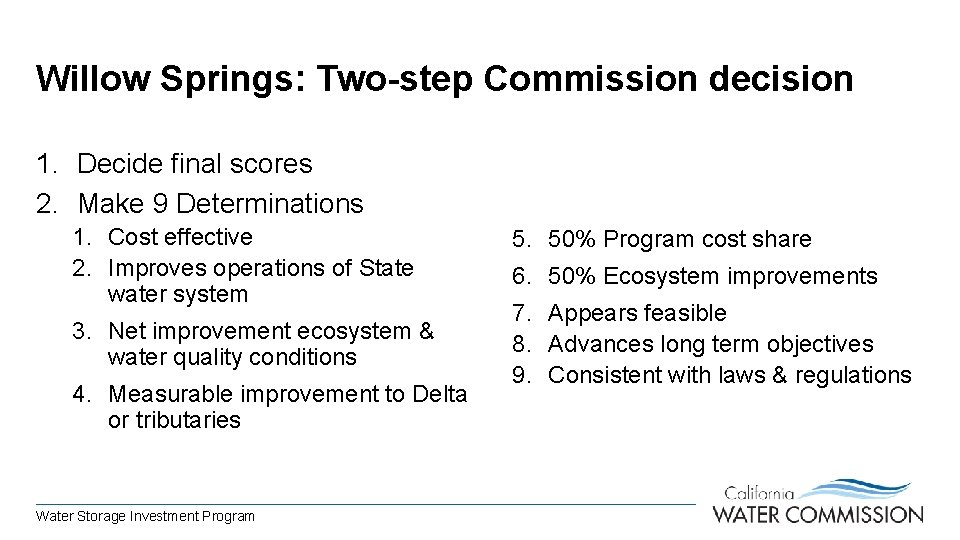 Willow Springs: Two-step Commission decision

1. Decide final scores
2. Make 9 Determinations
   1. Cost effective
   2. Improves operations of State water system
   3. Net improvement ecosystem & water quality conditions
   4. Measurable improvement to Delta or tributaries

5. 50% Program cost share
6. 50% Ecosystem improvements
7. Appears feasible
8. Advances long term objectives
9. Consistent with laws & regulations

Water Storage Investment Program

California
WATER COMMISSION